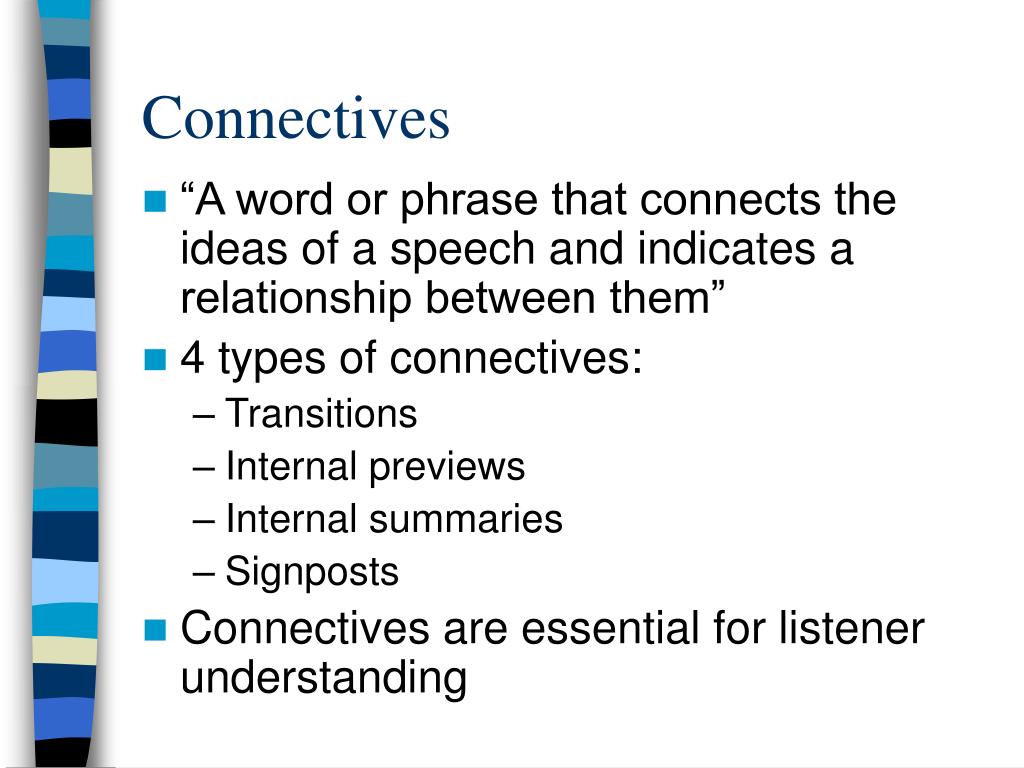 Connectives

“A word or phrase that connects the ideas of a speech and indicates a relationship between them”

4 types of connectives:
– Transitions
– Internal previews
– Internal summaries
– Signposts

Connectives are essential for listener understanding